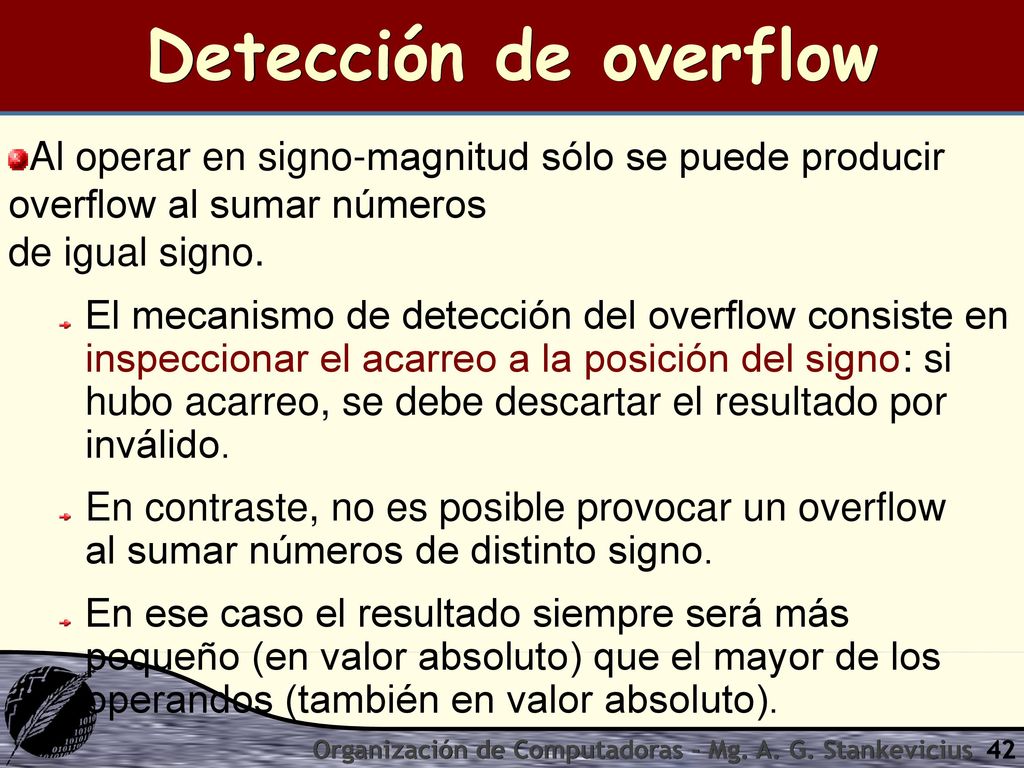 Detección de overflow

Al operar en signo-magnitud sólo se puede producir overflow al sumar números de igual signo.

El mecanismo de detección del overflow consiste en inspeccionar el acarreo a la posición del signo: si hubo acarreo, se debe descartar el resultado por inválido.

En contraste, no es posible provocar un overflow al sumar números de distinto signo.

En ese caso el resultado siempre será más pequeño (en valor absoluto) que el mayor de los operandos (también en valor absoluto).

Organización de Computadoras - Mg. A. G. Stankevicius 42